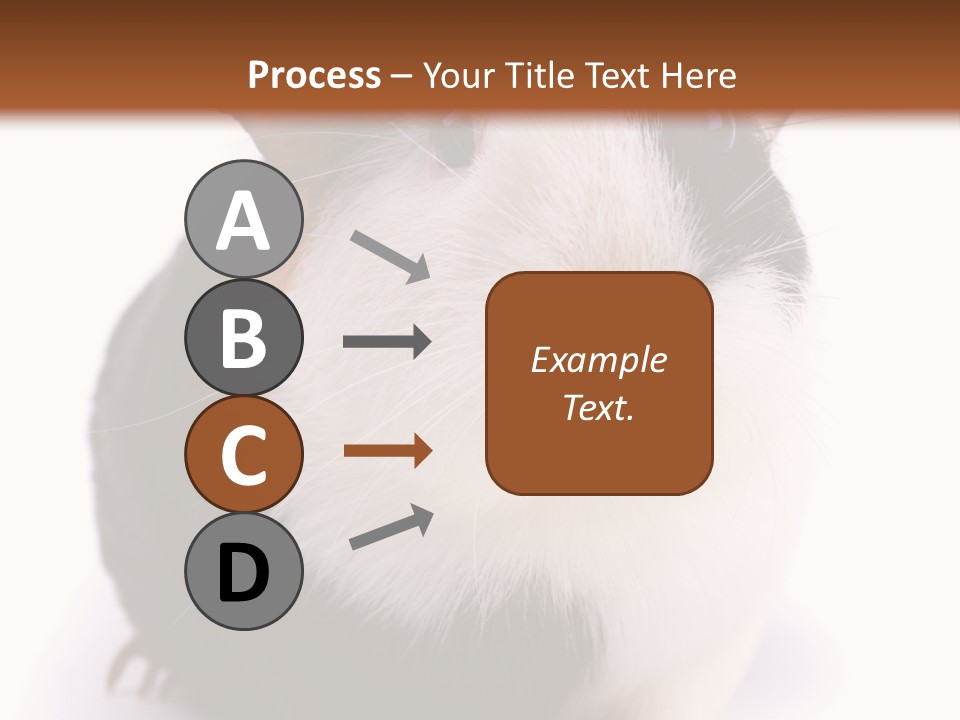 Process – Your Title Text Here

A

B

C

D

Example Text.